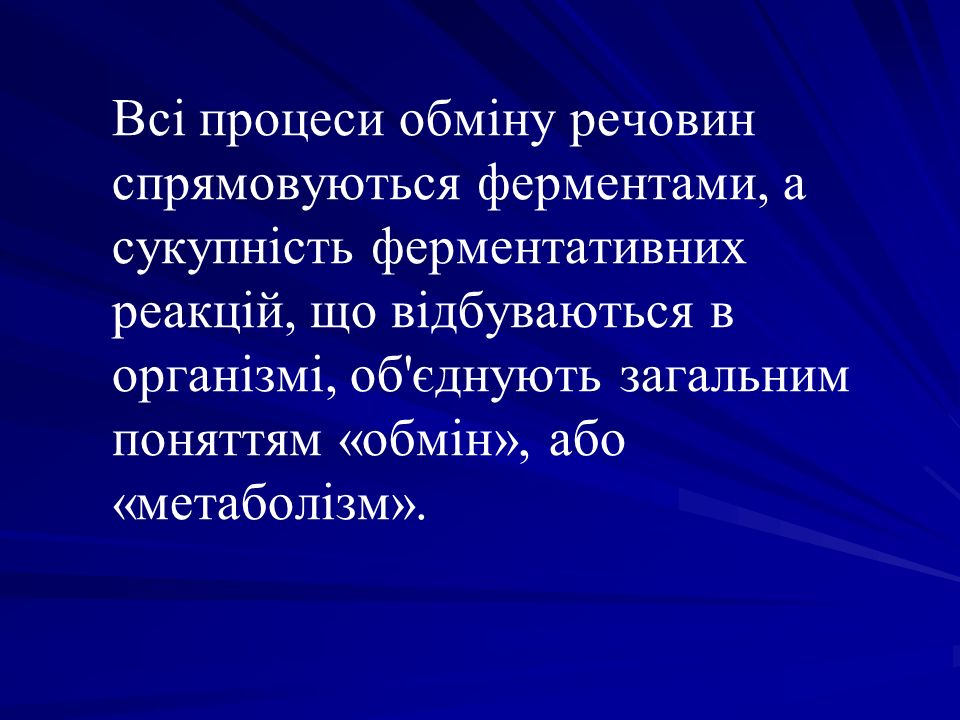 Всі процеси обміну речовин спрямовуються ферментами, а сукупність ферментативних реакцій, що відбуваються в організмі, об'єднують загальним поняттям «обмін», або «метаболізм».